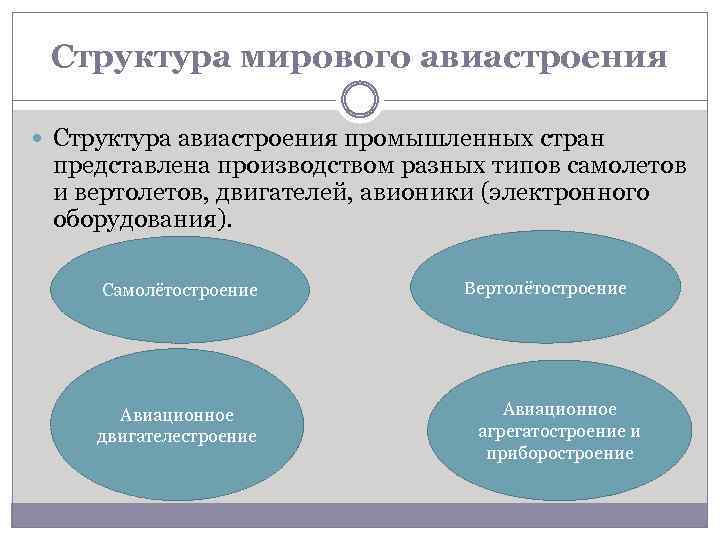 Структура мирового авиастроения

Структура авиастроения промышленных стран представлена производством разных типов самолетов и вертолетов, двигателей, авионики (электронного оборудования).

Самолётостроение

Вертолётостроение

Авиационное двигателестроение

Авиационное агрегатостроение и приборостроение